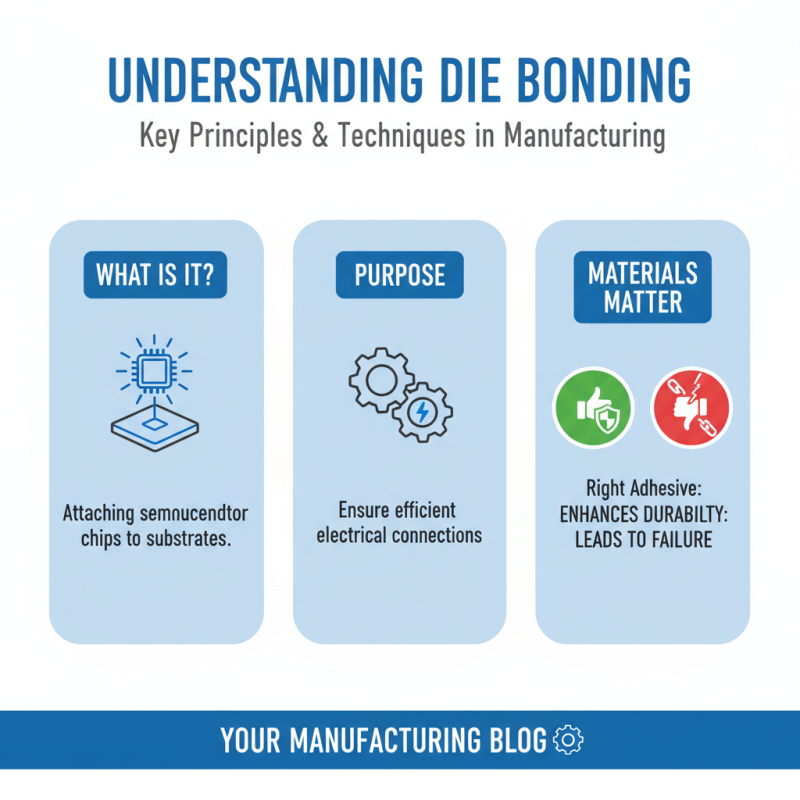 UNDERSTANDING DIE BONDING

Key Principles & Techniques in Manufacturing

WHAT IS IT?

Attaching semnucendtor chips to substrates.

PURPOSE

Ensure efficient electrical connections

MATERIALS MATTER

Right Adhesive: ENHANCES DURABILTY: LEADS TO FAILURE

YOUR MANUFACTURING BLOG